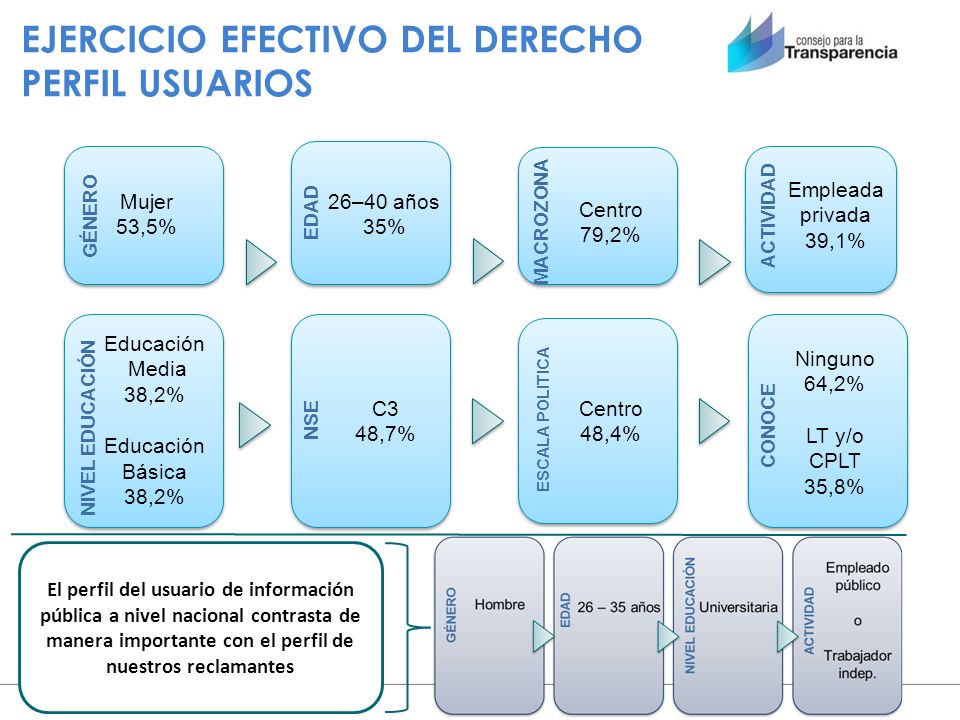 EJERCICIO EFECTIVO DEL DERECHO
PERFIL USUARIOS

consejo para la Transparencia

GÉNERO
Mujer 53,5%

EDAD
26–40 años 35%

MACROZONA
Centro 79,2%

ACTIVIDAD
Empleada privada 39,1%

NIVEL EDUCACIÓN
Educación Media 38,2%

Educación Básica 38,2%

NSE
C3 48,7%

ESCALA POLITICA
Centro 48,4%

CONOCE
Ninguno 64,2%

LT y/o CPLT 35,8%

El perfil del usuario de información pública a nivel nacional contrasta de manera importante con el perfil de nuestros reclamantes

GÉNERO
Hombre

EDAD
26 – 35 años

NIVEL EDUCACIÓN
Universitaria

ACTIVIDAD
Empleado público

o

Trabajador indep.